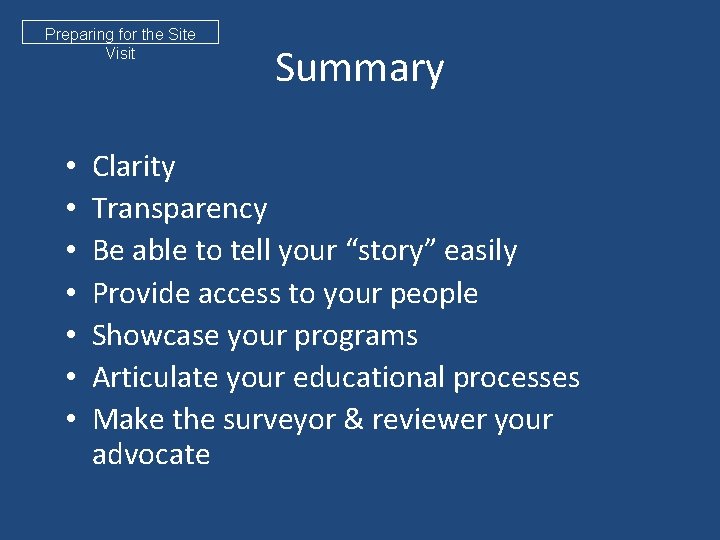 Preparing for the Site Visit

Summary

• Clarity
• Transparency
• Be able to tell your “story” easily
• Provide access to your people
• Showcase your programs
• Articulate your educational processes
• Make the surveyor & reviewer your advocate